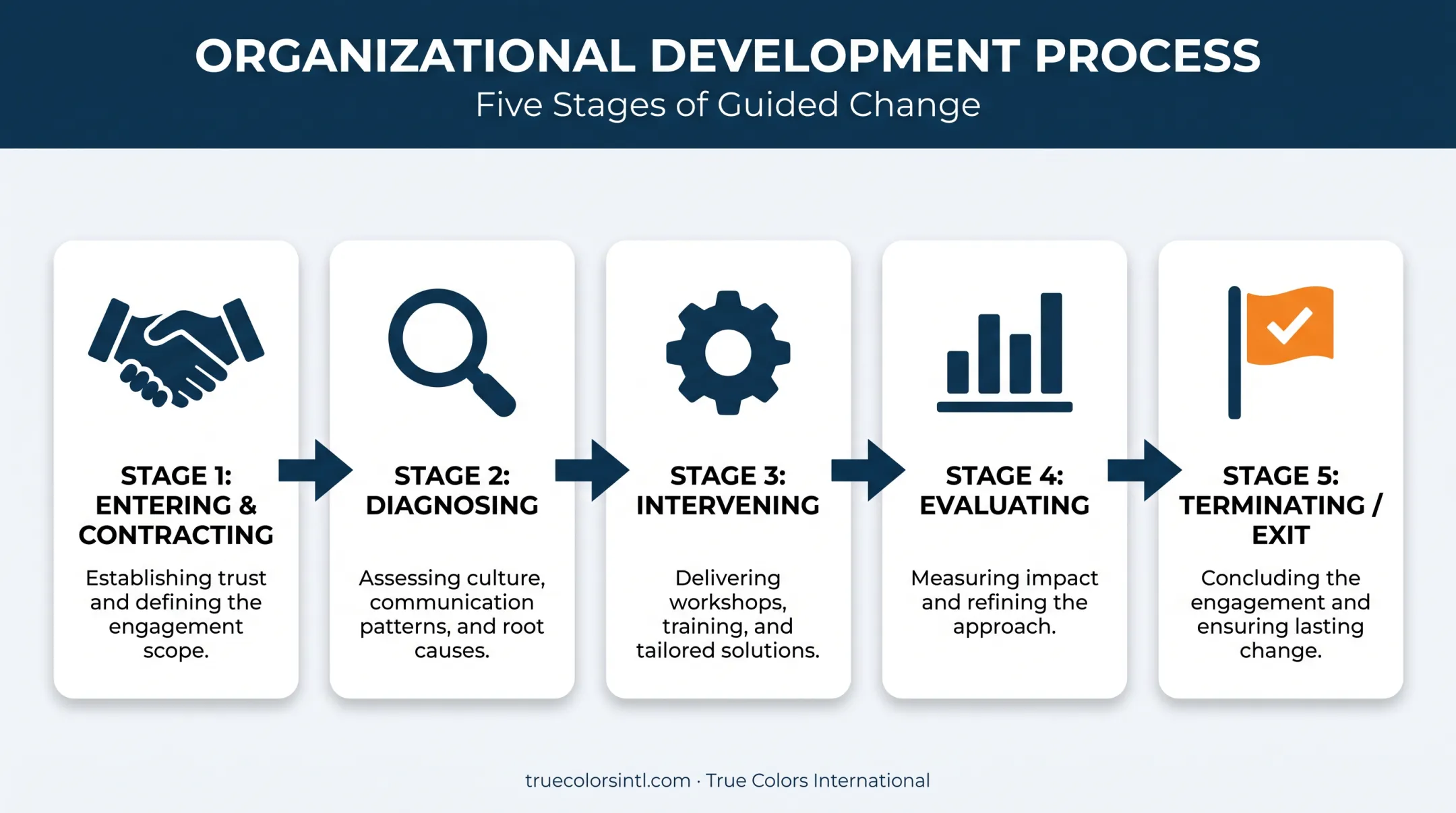 ORGANIZATIONAL DEVELOPMENT PROCESS
Five Stages of Guided Change

STAGE 1: ENTERING & CONTRACTING
Establishing trust and defining the engagement scope.

STAGE 2: DIAGNOSING
Assessing culture, communication patterns, and root causes.

STAGE 3: INTERVENING
Delivering workshops, training, and tailored solutions.

STAGE 4: EVALUATING
Measuring impact and refining the approach.

STAGE 5: TERMINATING / EXIT
Concluding the engagement and ensuring lasting change.

truecolorsintl.com · True Colors International